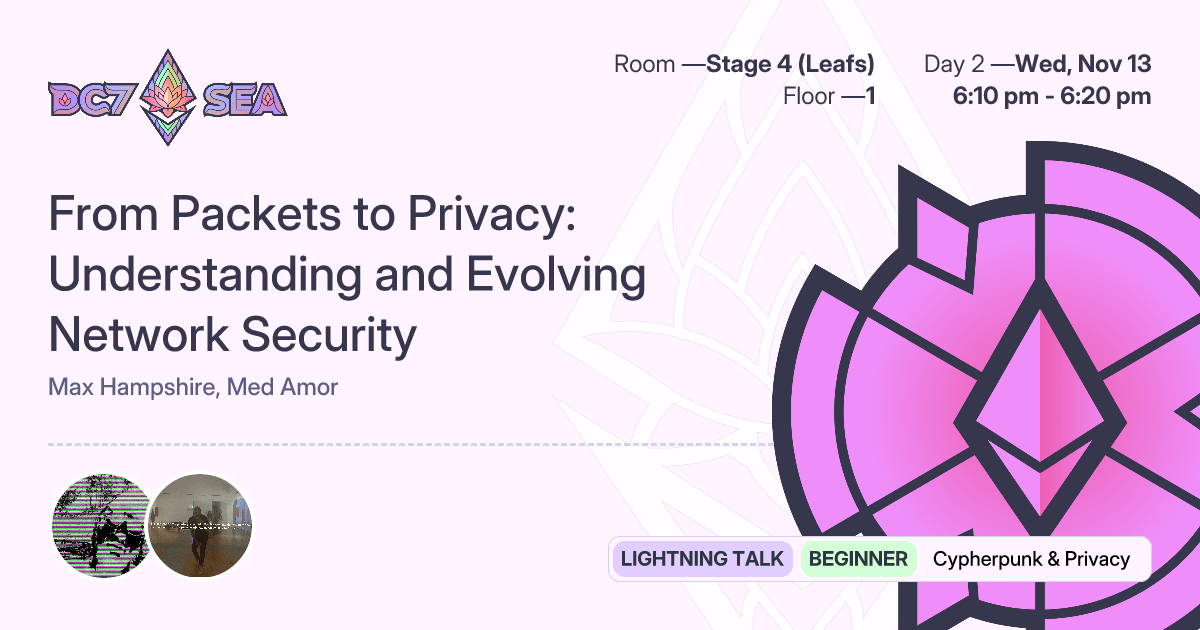 DC7 SEA

Room —Stage 4 (Leafs)
Floor —1

Day 2 —Wed, Nov 13
6:10 pm - 6:20 pm

From Packets to Privacy: Understanding and Evolving Network Security

Max Hampshire, Med Amor

LIGHTNING TALK BEGINNER Cypherpunk & Privacy